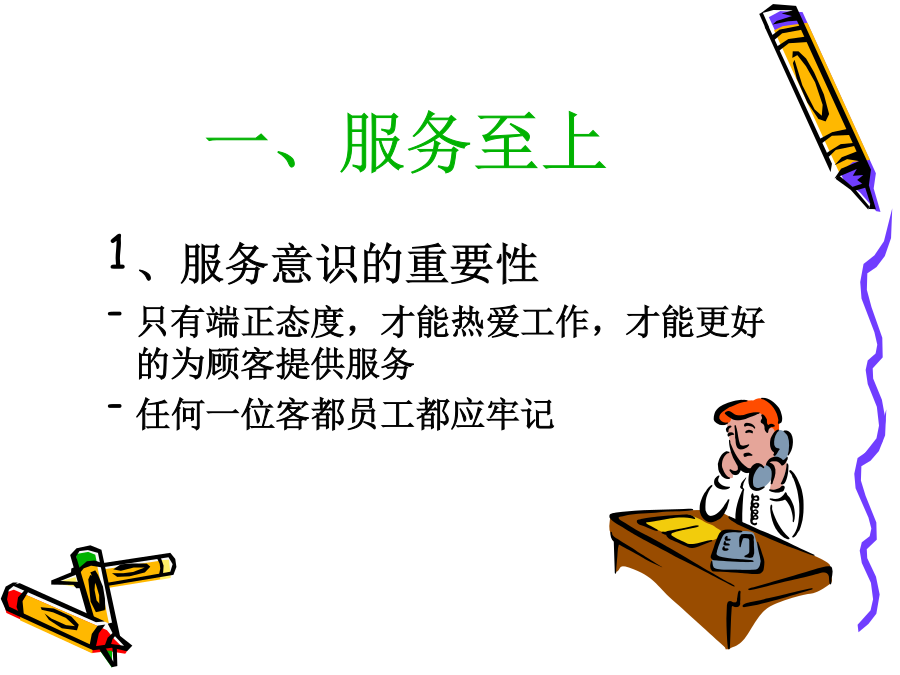 一、服务至上

1、服务意识的重要性

- 只有端正态度，才能热爱工作，才能更好的为顾客提供服务

- 任何一位客都员工都应牢记